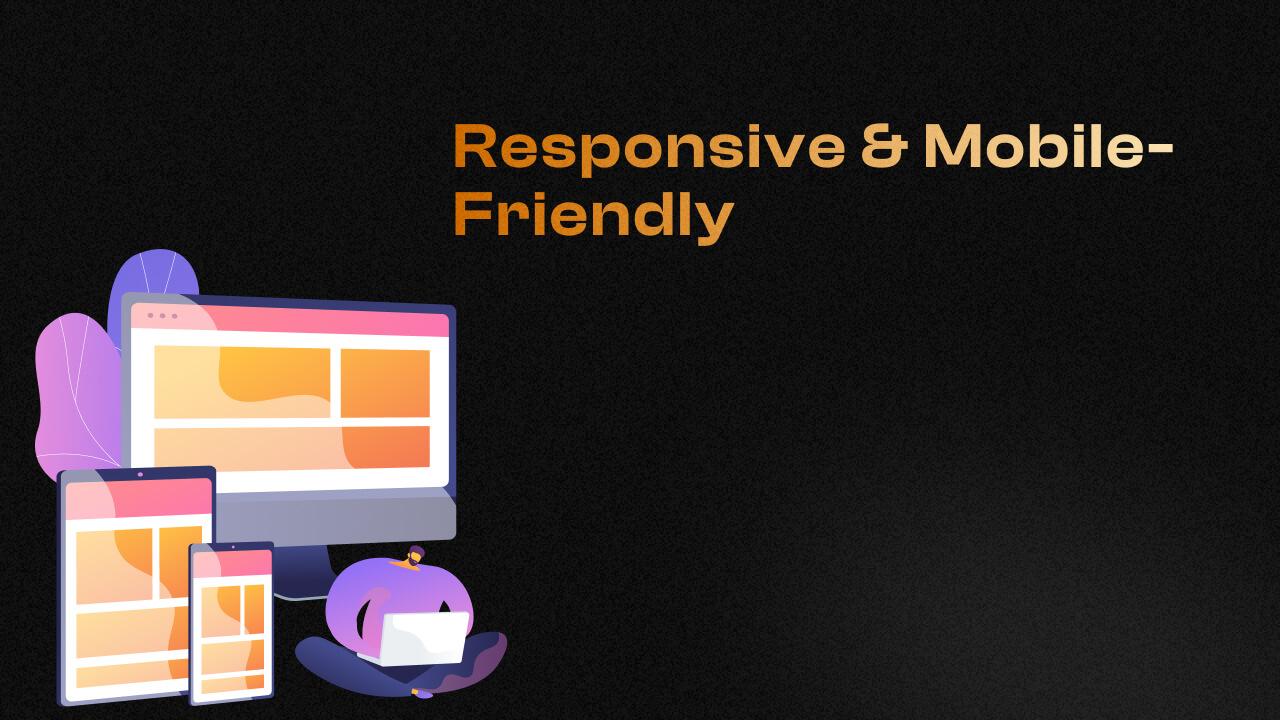 Responsive & Mobile-Friendly